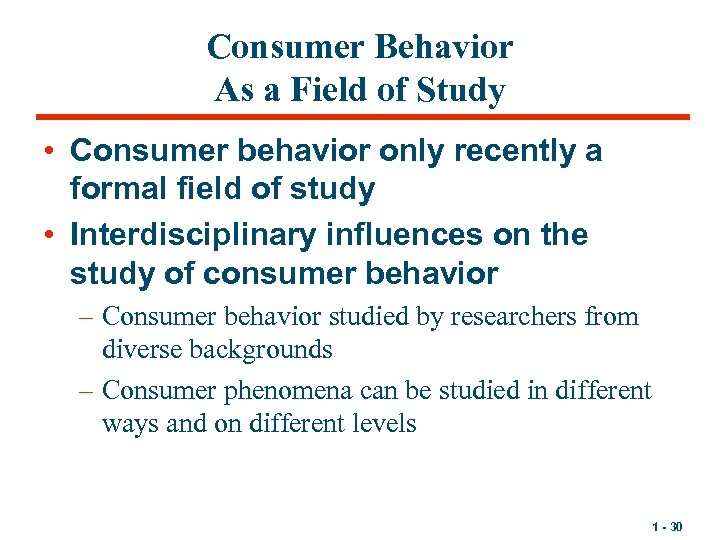 Consumer Behavior
As a Field of Study

• Consumer behavior only recently a formal field of study

• Interdisciplinary influences on the study of consumer behavior

– Consumer behavior studied by researchers from diverse backgrounds

– Consumer phenomena can be studied in different ways and on different levels

1 - 30